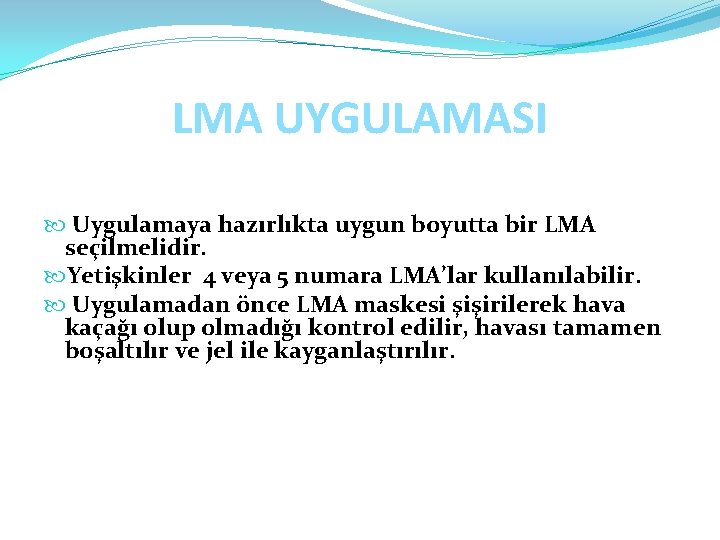 LMA UYGULAMASI

Uygulamaya hazırlıkta uygun boyutta bir LMA seçilmelidir.

Yetişkinler 4 veya 5 numara LMA'lar kullanılabilir.

Uygulamadan önce LMA maskesi şişirilerek hava kaçağı olup olmadığı kontrol edilir, havası tamamen boşaltılır ve jel ile kayganlaştırılır.